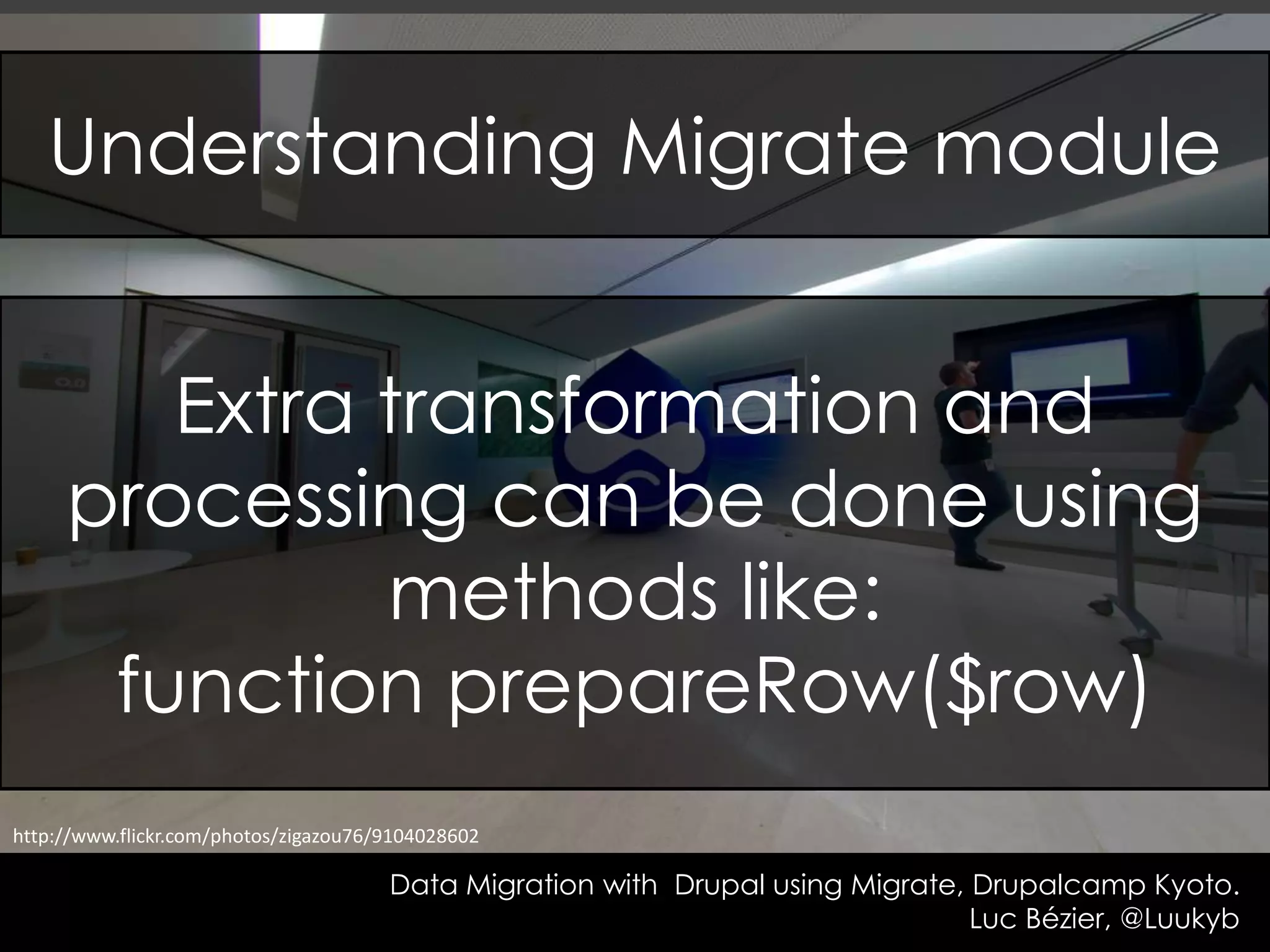 Understanding Migrate module

Extra transformation and processing can be done using methods like:
function prepareRow($row)

http://www.flickr.com/photos/zigazou76/9104028602

Data Migration with Drupal using Migrate, Drupalcamp Kyoto.
Luc Bézier, @Luukyb